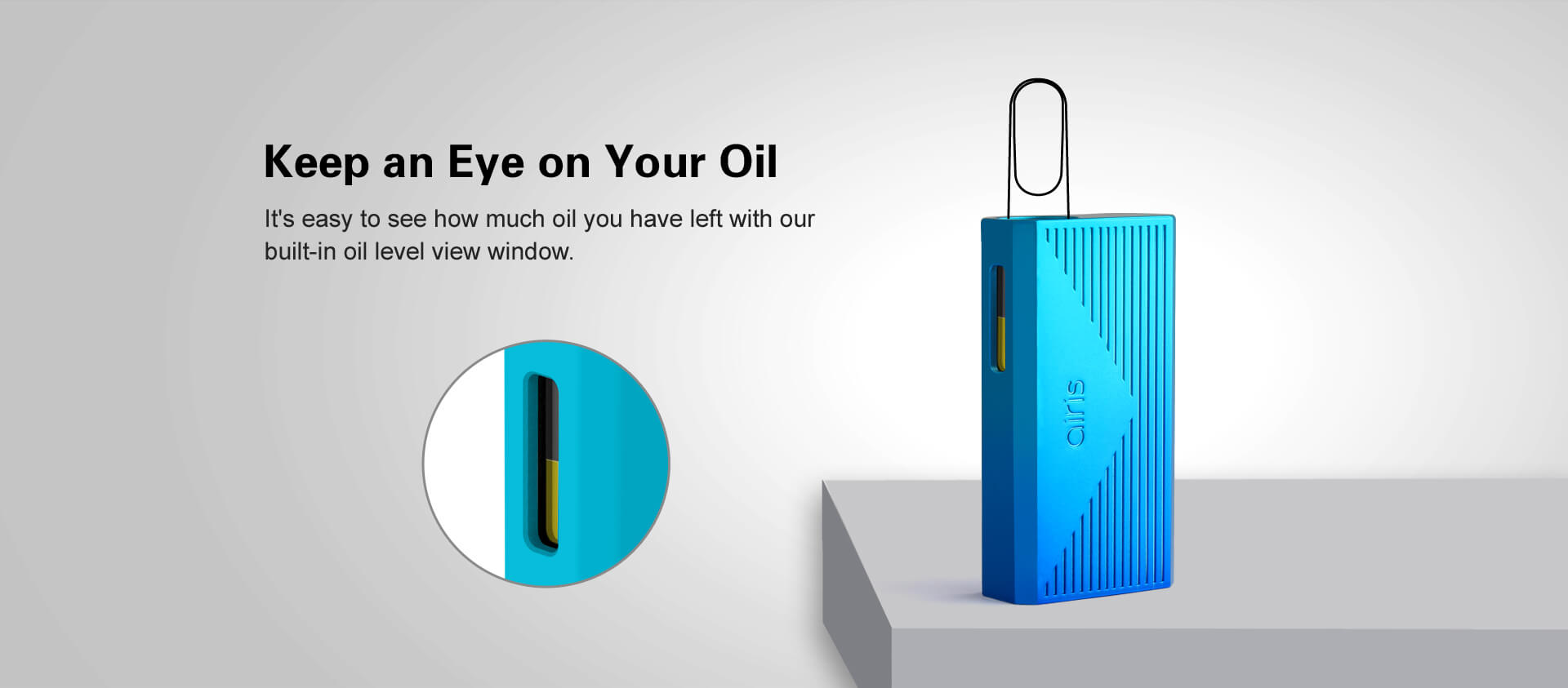 Keep an Eye on Your Oil

It's easy to see how much oil you have left with our built-in oil level view window.

airis